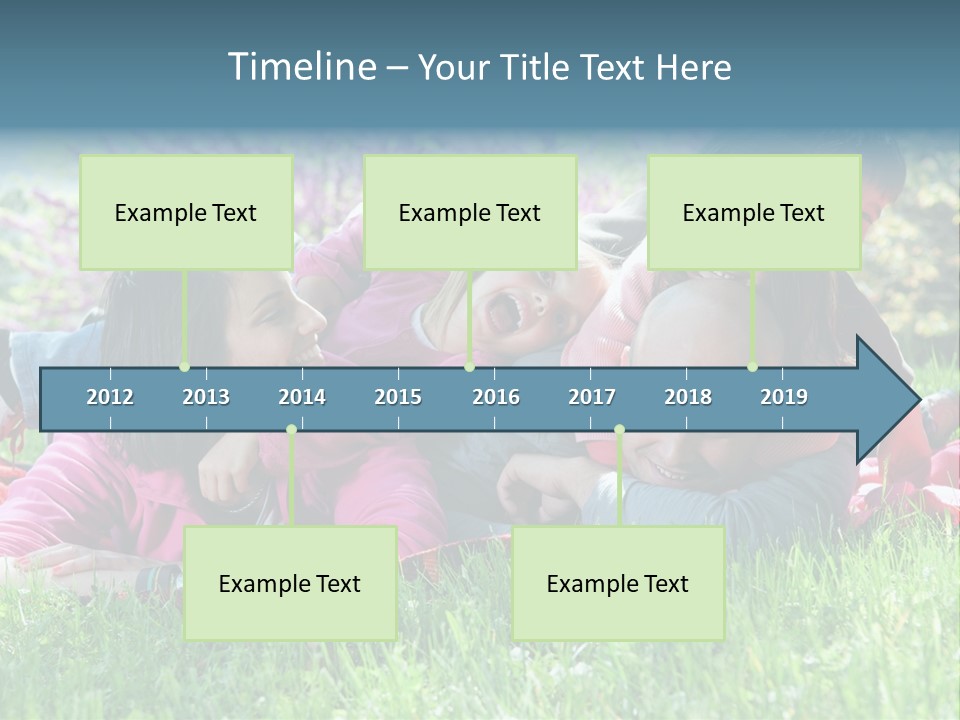 Timeline – Your Title Text Here

Example Text

Example Text

Example Text

2012 2013 2014 2015 2016 2017 2018 2019

Example Text

Example Text